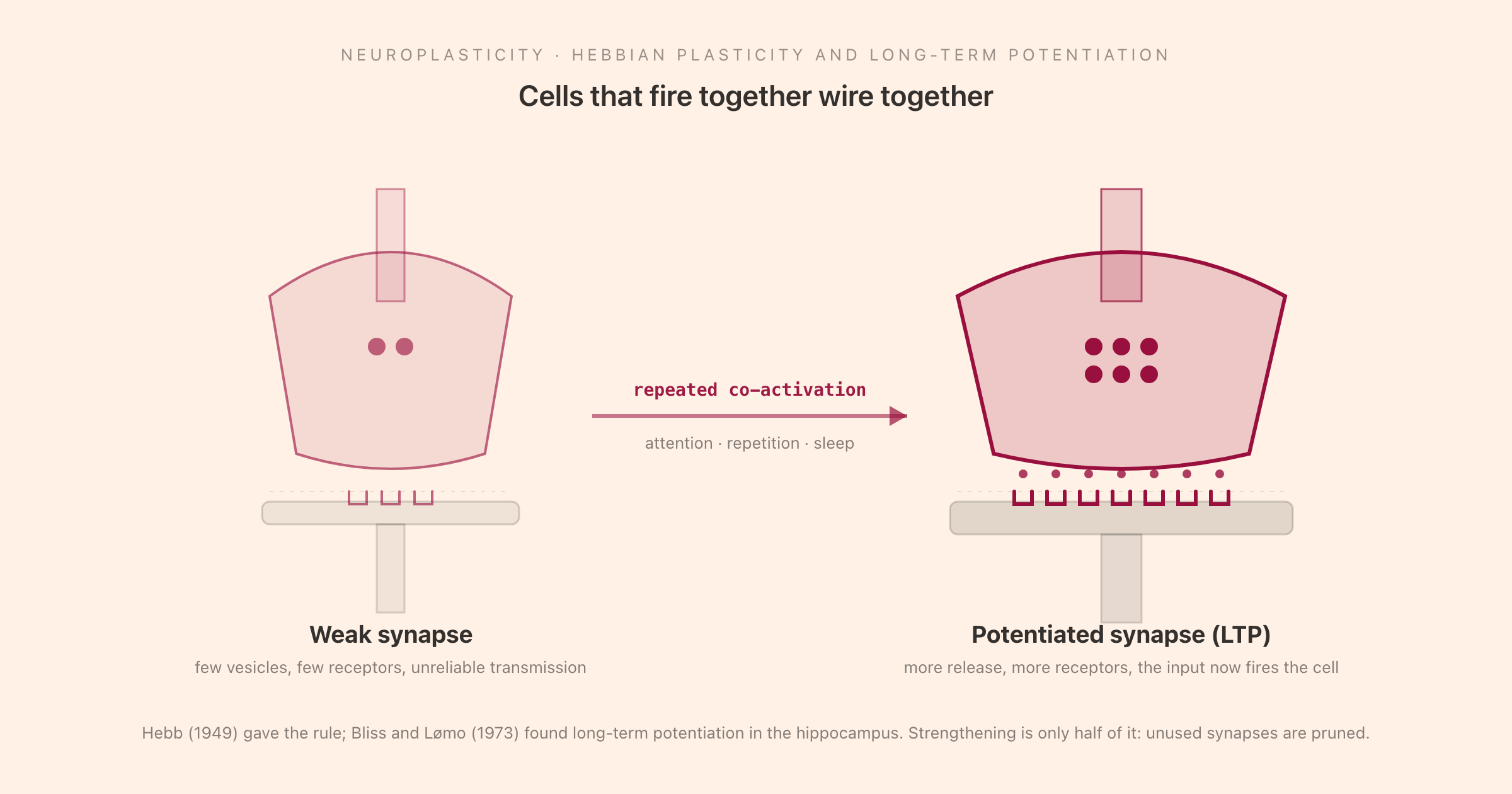 NEUROPLASTICITY · HEBBIAN PLASTICITY AND LONG-TERM POTENTIATION

Cells that fire together wire together

repeated co-activation

attention · repetition · sleep

Weak synapse

few vesicles, few receptors, unreliable transmission

Potentiated synapse (LTP)

more release, more receptors, the input now fires the cell

Hebb (1949) gave the rule; Bliss and Lømo (1973) found long-term potentiation in the hippocampus. Strengthening is only half of it: unused synapses are pruned.